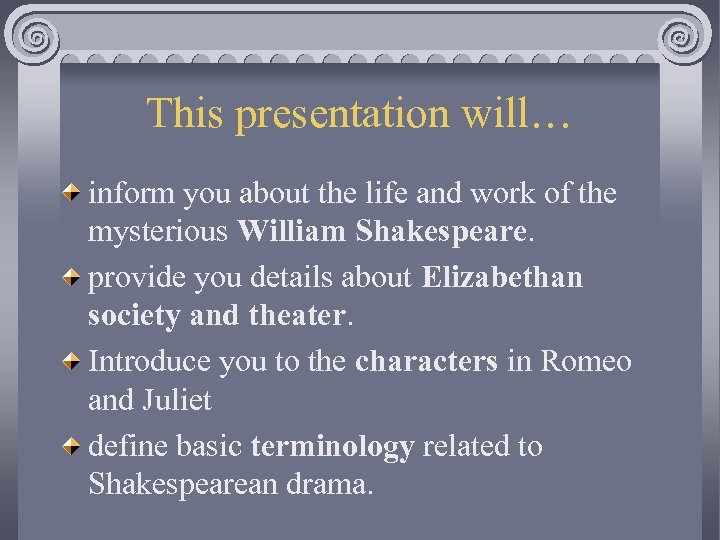 This presentation will…

inform you about the life and work of the mysterious William Shakespeare.

provide you details about Elizabethan society and theater.

Introduce you to the characters in Romeo and Juliet

define basic terminology related to Shakespearean drama.